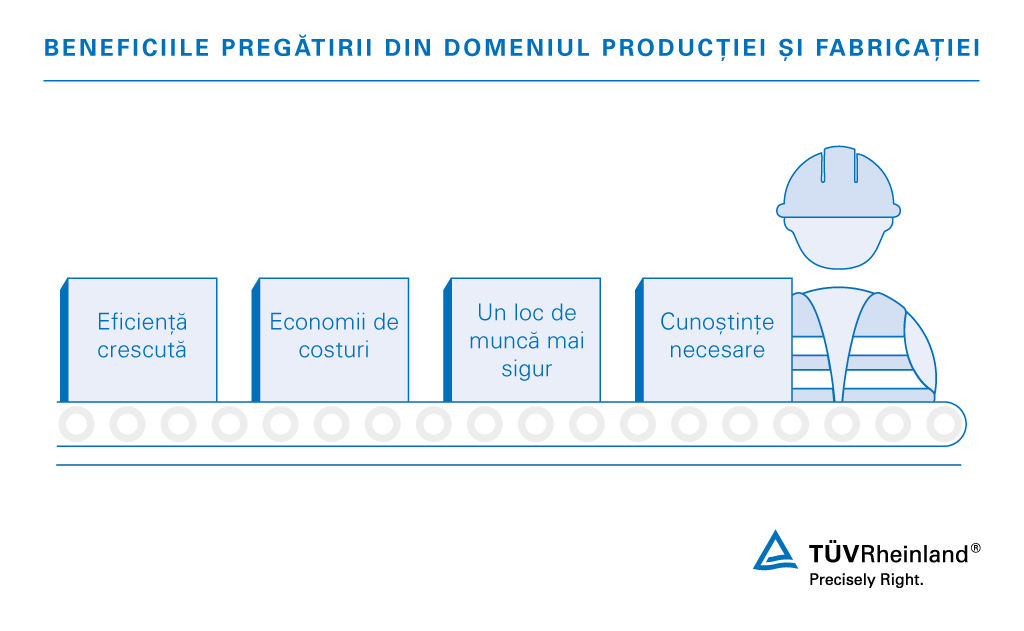 BENEFICIILE PREGĂTIRII DIN DOMENIUL PRODUCȚIEI ȘI FABRICAȚIEI

Eficiență crescută

Economii de costuri

Un loc de muncă mai sigur

Cunoștințe necesare

TÜVRheinland®
Precisely Right.